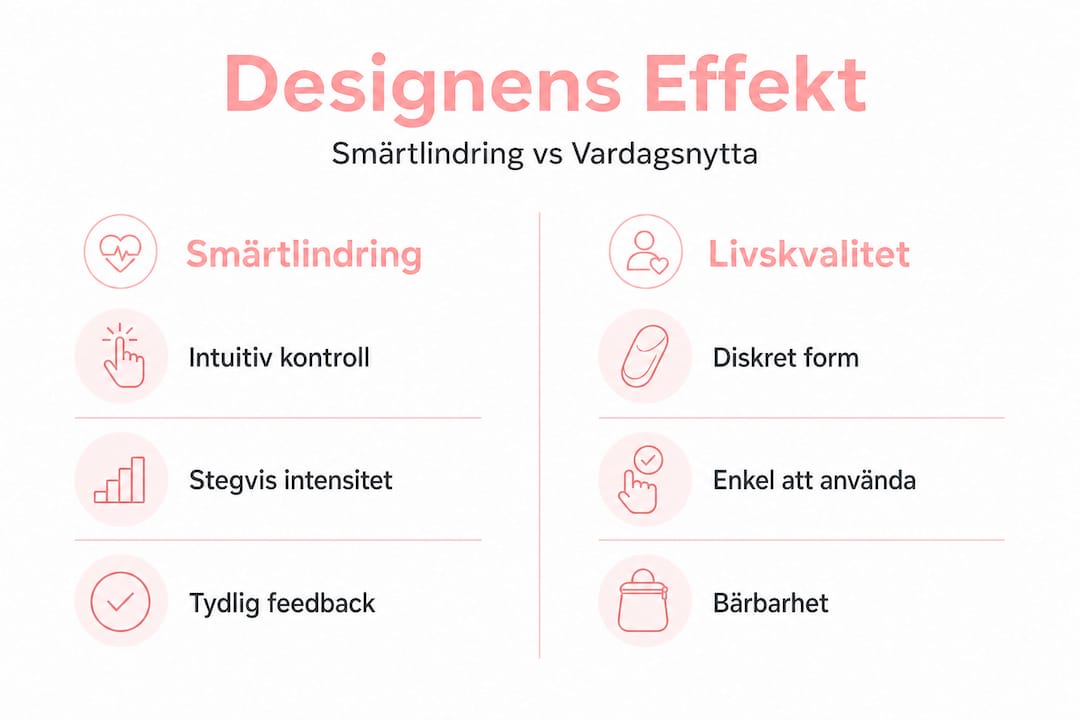 Designens Effekt

Smärtlindring vs Vardagsnytta

Smärtlindring

Intuitiv kontroll

Stegvis intensitet

Tydlig feedback

Livskvalitet

Diskret form

Enkel att använda

Bärbarhet